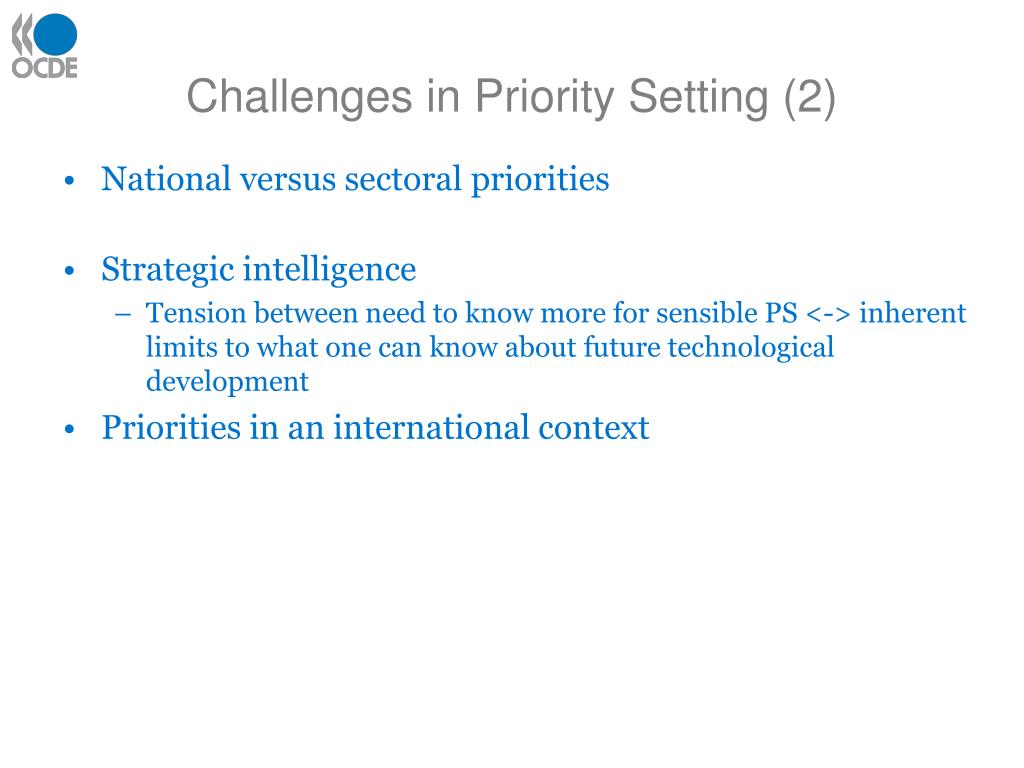 OCDE

Challenges in Priority Setting (2)

• National versus sectoral priorities

• Strategic intelligence
– Tension between need to know more for sensible PS <-> inherent limits to what one can know about future technological development

• Priorities in an international context